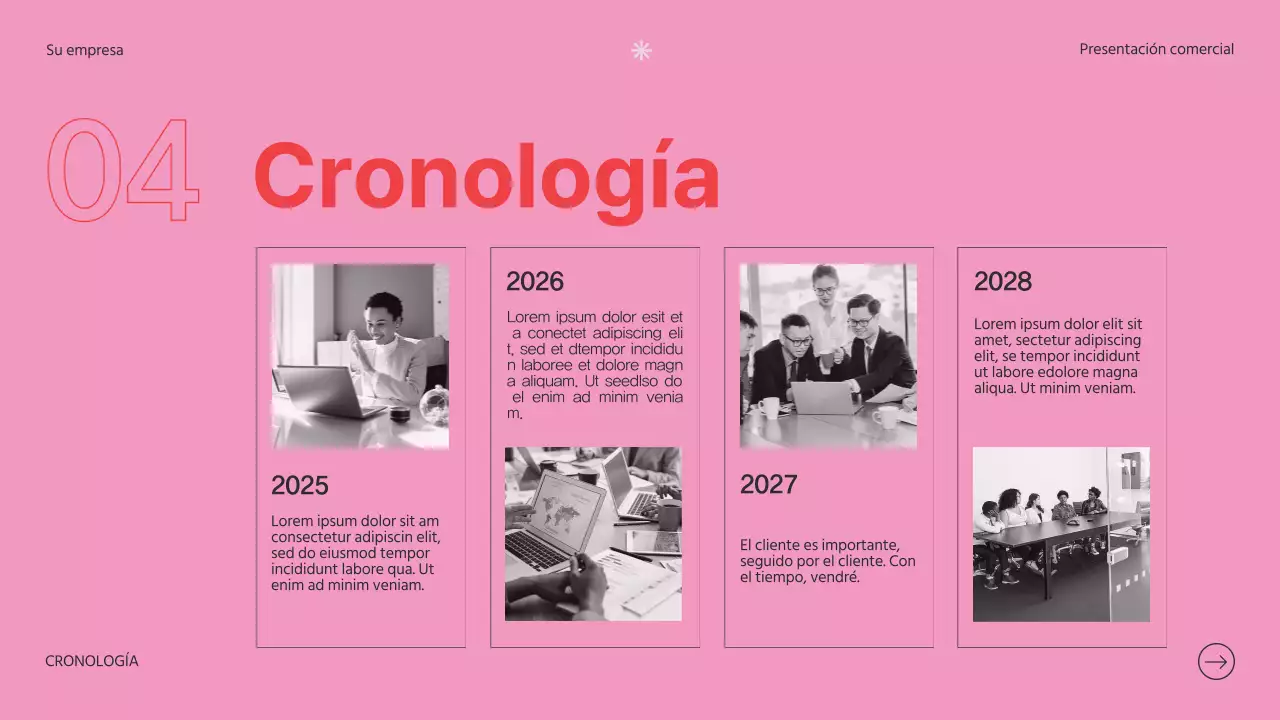 Su empresa

Presentación comercial

04

Cronología

2025

Lorem ipsum dolor sit am consectetur adipiscin elit, sed do eiusmod tempor incididunt labore qua. Ut enim ad minim veniam.

2026

Lorem ipsum dolor esit et a conectet adipiscing eli t, sed et dtempor incididu n laboree et dolore magn a aliquam. Ut seedlso do el enim ad minim venia m.

2027

El cliente es importante, seguido por el cliente. Con el tiempo, vendré.

2028

Lorem ipsum dolor elit sit amet, sectetur adipiscing elit, se tempor incididunt ut labore edolore magna aliqua. Ut minim veniam.

CRONOLOGÍA